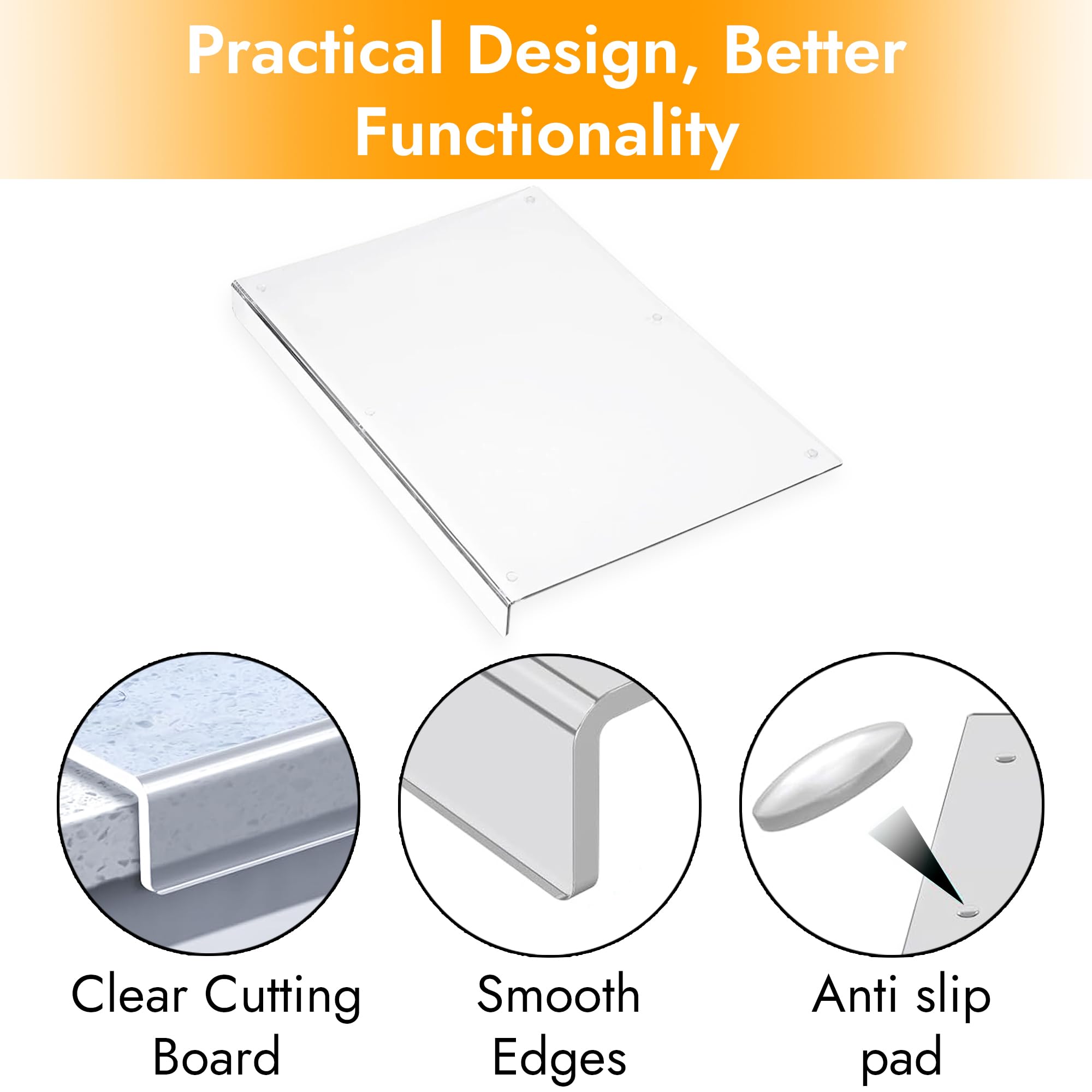 Practical Design, Better Functionality

Clear Cutting Board

Smooth Edges

Anti slip pad